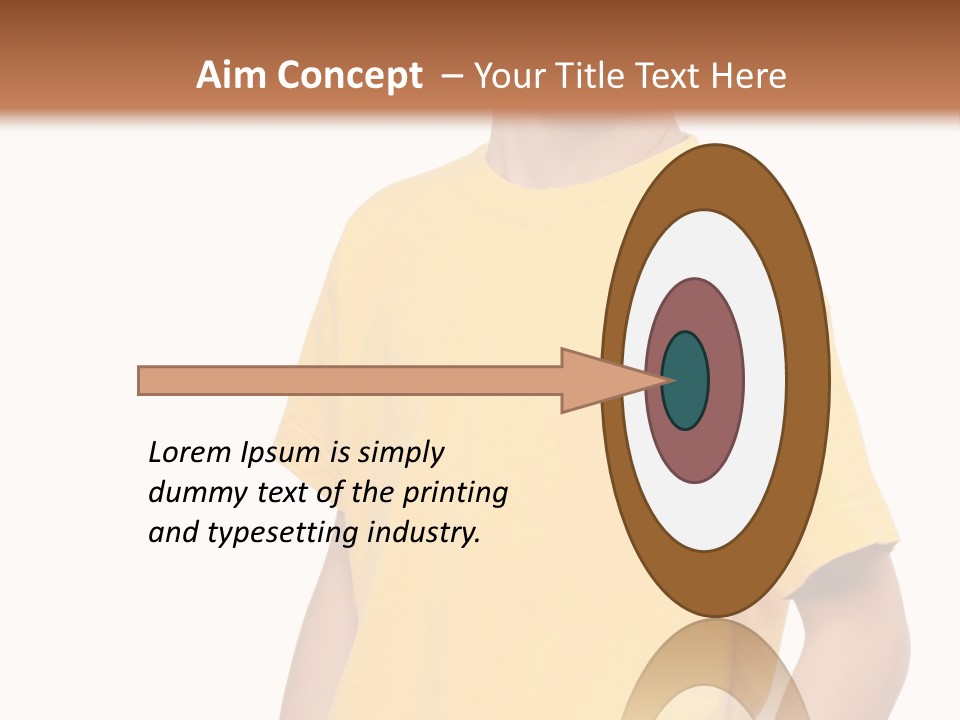 Aim Concept – Your Title Text Here

Lorem Ipsum is simply dummy text of the printing and typesetting industry.